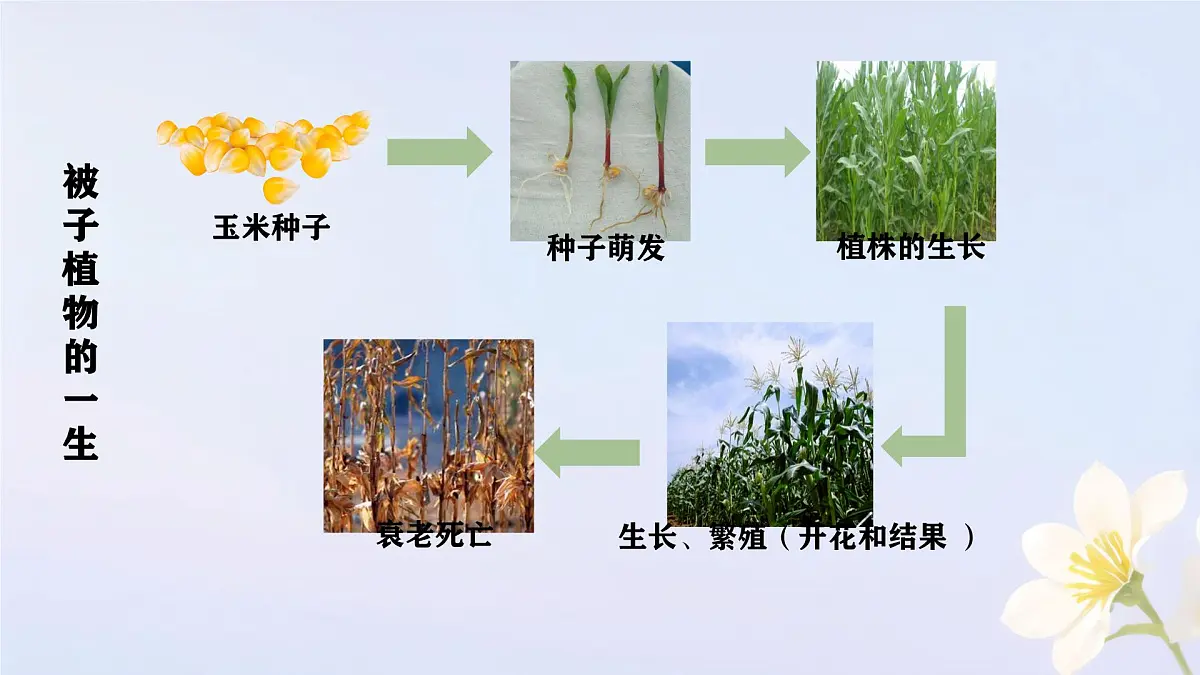 被子植物的一生

玉米种子

种子萌发

植株的生长

生长、繁殖（开花和结果 ）

衰老死亡